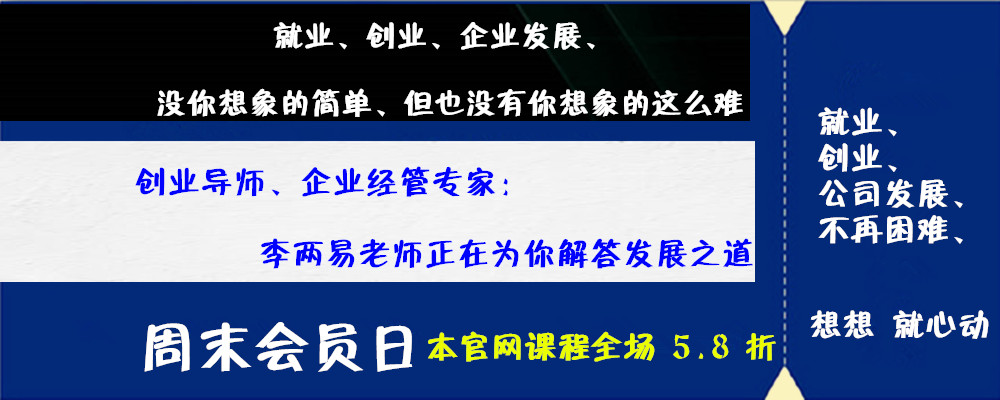 就业、创业、企业发展、

没你想象的简单、但也没有你想象的这么难

创业导师、企业经管专家：

李两易老师正在为你解答发展之道

周末会员日 本官网课程全场 5.8 折

就业、
创业、
公司发展、
不再困难、

想想 就心动